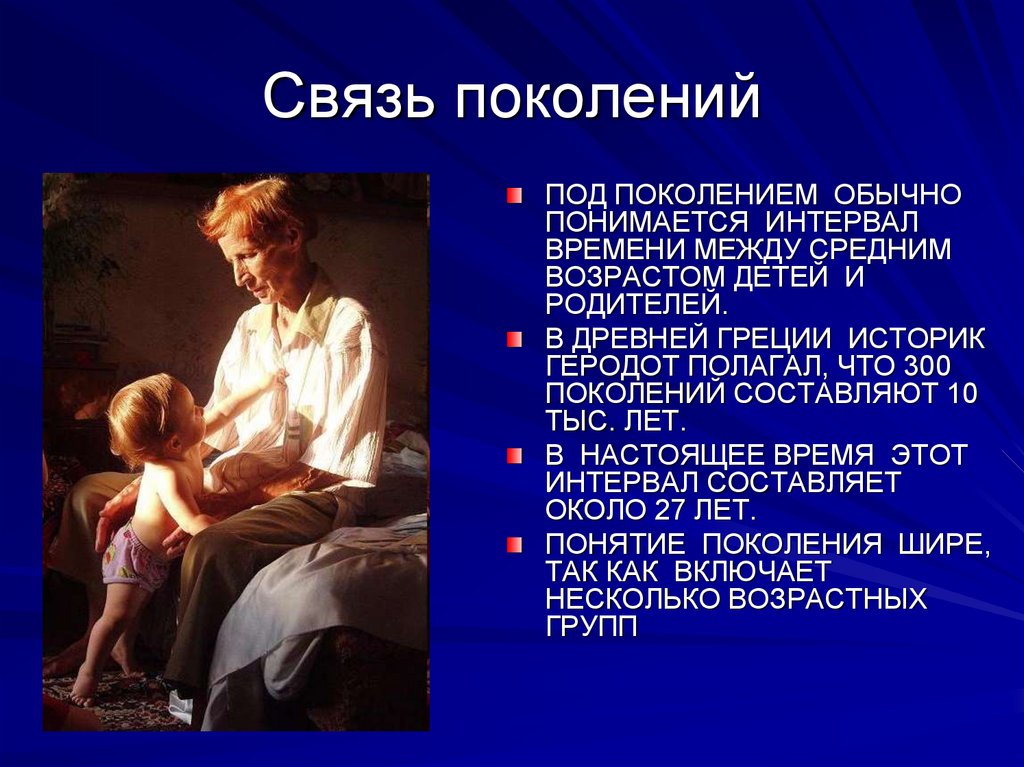 Связь поколений

ПОД ПОКОЛЕНИЕМ ОБЫЧНО ПОНИМАЕТСЯ ИНТЕРВАЛ ВРЕМЕНИ МЕЖДУ СРЕДНИМ ВОЗРАСТОМ ДЕТЕЙ И РОДИТЕЛЕЙ.

В ДРЕВНЕЙ ГРЕЦИИ ИСТОРИК ГЕРОДОТ ПОЛАГАЛ, ЧТО 300 ПОКОЛЕНИЙ СОСТАВЛЯЮТ 10 ТЫС. ЛЕТ.

В НАСТОЯЩЕЕ ВРЕМЯ ЭТОТ ИНТЕРВАЛ СОСТАВЛЯЕТ ОКОЛО 27 ЛЕТ.

ПОНЯТИЕ ПОКОЛЕНИЯ ШИРЕ, ТАК КАК ВКЛЮЧАЕТ НЕСКОЛЬКО ВОЗРАСТНЫХ ГРУПП